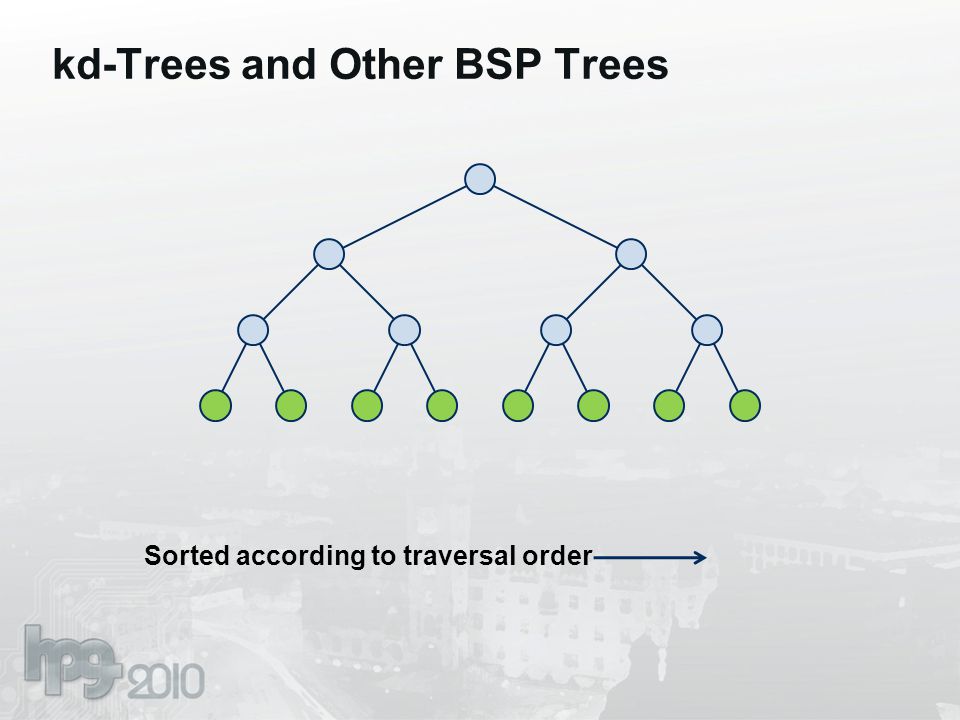 kd-Trees and Other BSP Trees

Sorted according to traversal order

hpg 2010